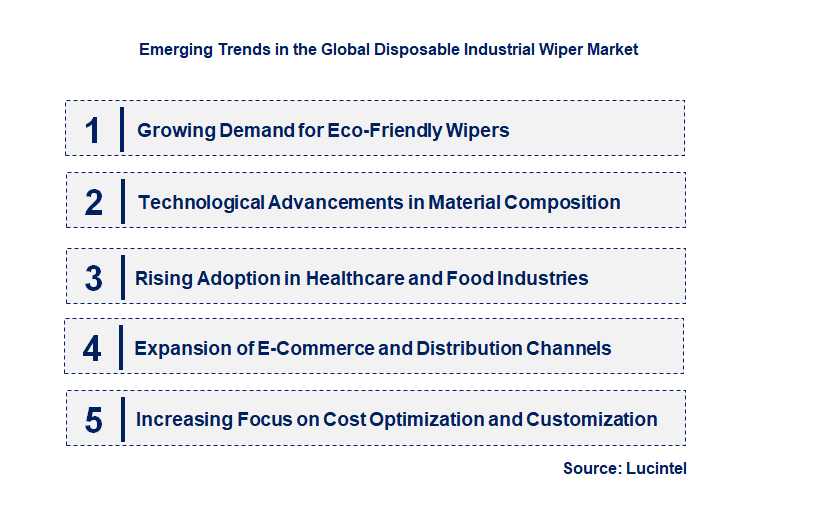 Emerging Trends in the Global Disposable Industrial Wiper Market

1 Growing Demand for Eco-Friendly Wipers

2 Technological Advancements in Material Composition

3 Rising Adoption in Healthcare and Food Industries

4 Expansion of E-Commerce and Distribution Channels

5 Increasing Focus on Cost Optimization and Customization

Source: Lucintel